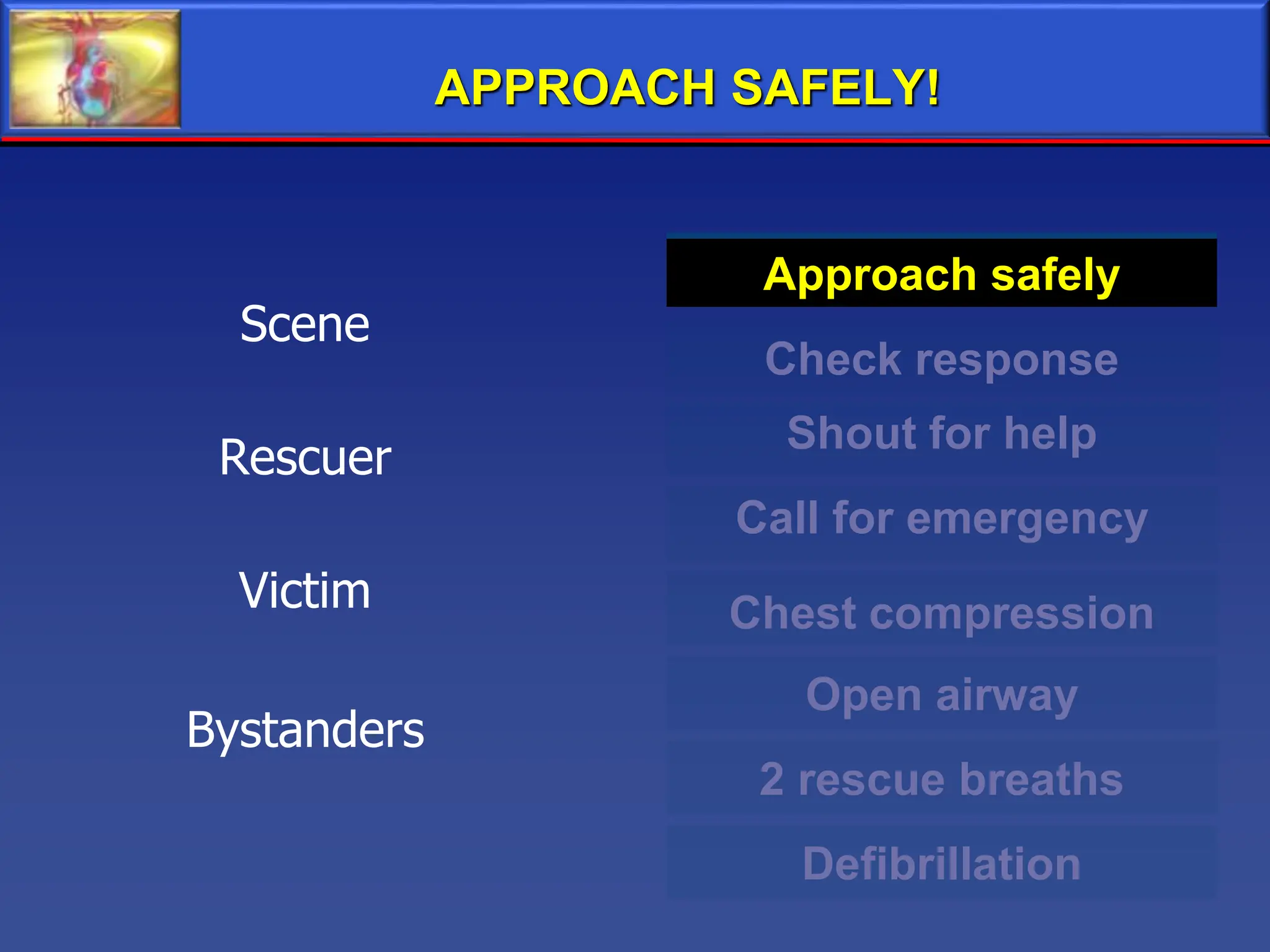 APPROACH SAFELY!

Scene

Rescuer

Victim

Bystanders

Approach safely

Check response

Shout for help

Call for emergency

Chest compression

Open airway

2 rescue breaths

Defibrillation